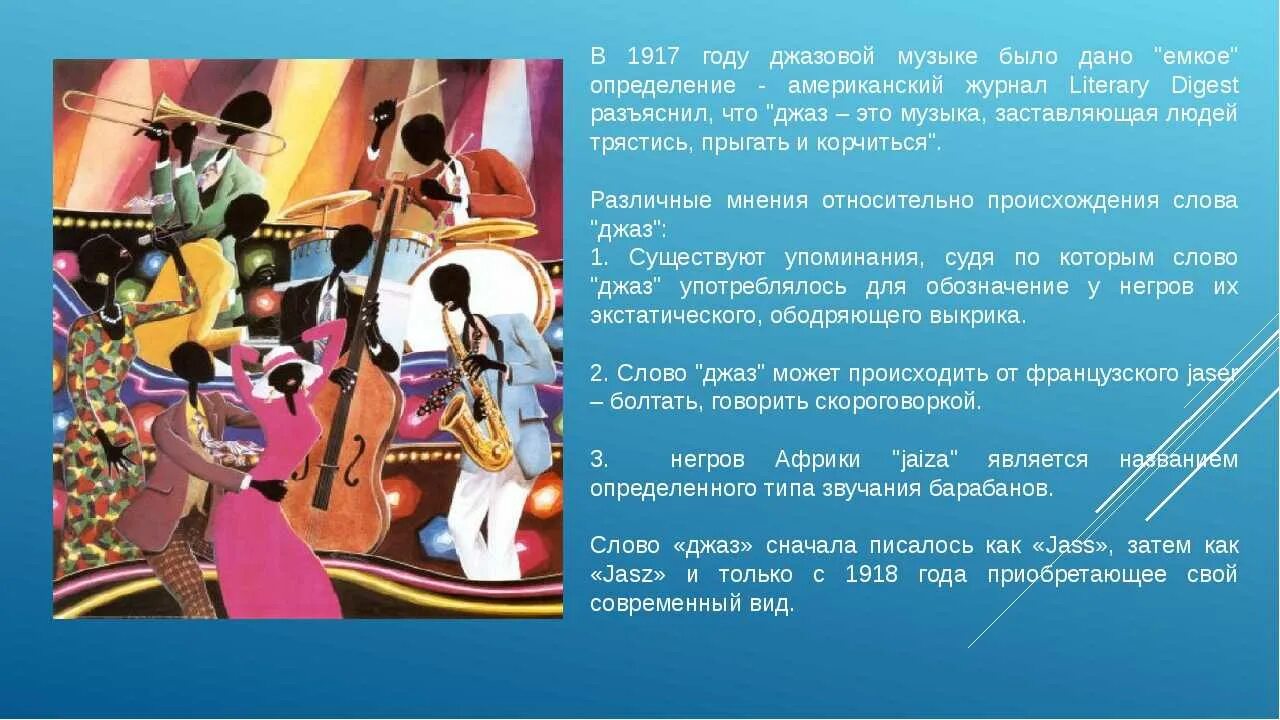 В 1917 году джазовой музыке было дано "емкое" определение - американский журнал Literary Digest разъяснил, что "джаз – это музыка, заставляющая людей трястись, прыгать и корчиться".

Различные мнения относительно происхождения слова "джаз":
1. Существуют упоминания, судя по которым слово "джаз" употреблялось для обозначение у негров их экстатического, ободряющего выкрика.

2. Слово "джаз" может происходить от французского jaser – болтать, говорить скороговоркой.

3. негров Африки "jaiza" является названием определенного типа звучания барабанов.

Слово «джаз» сначала писалось как «Jass», затем как «Jasz» и только с 1918 года приобретающее свой современный вид.